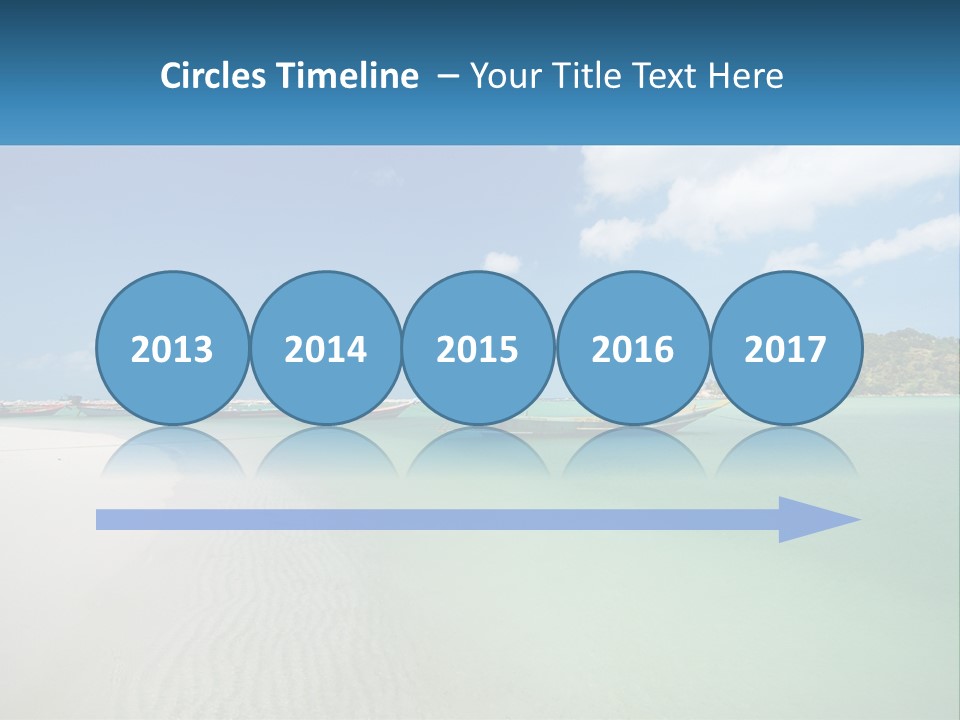 Circles Timeline – Your Title Text Here

2013

2014

2015

2016

2017